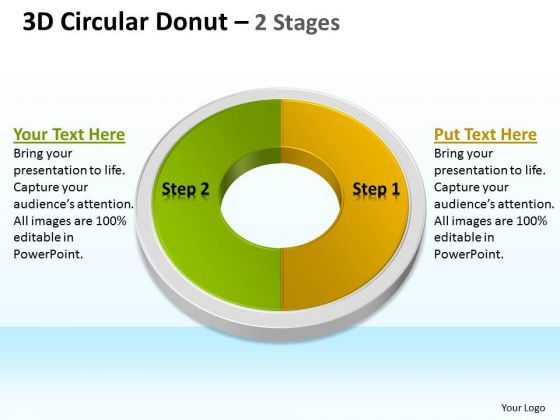 3D Circular Donut – 2 Stages

Your Text Here
Bring your presentation to life. Capture your audience's attention. All images are 100% editable in PowerPoint.

Step 2

Step 1

Put Text Here
Bring your presentation to life. Capture your audience's attention. All images are 100% editable in PowerPoint.

Your Logo